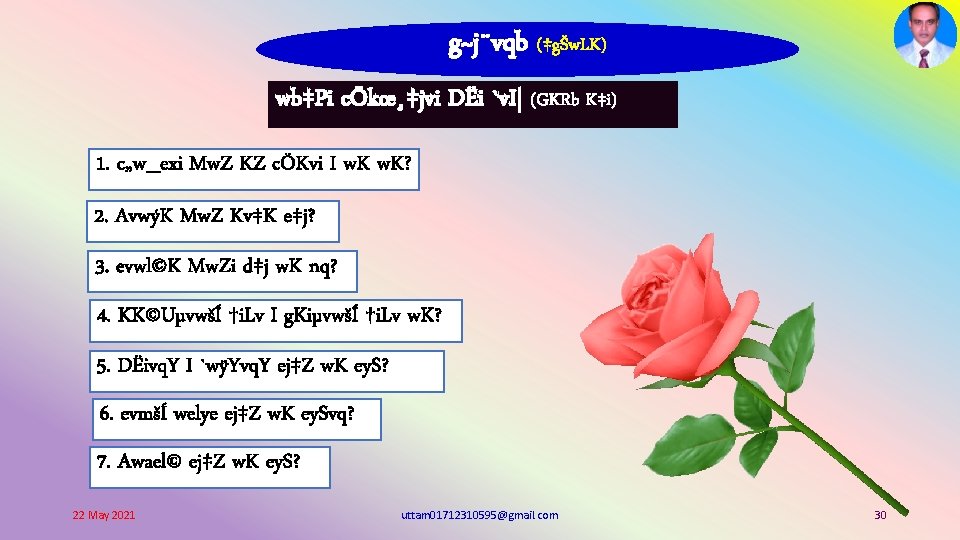 g~j¨vqb (‡gŠwLK)

wb‡Pi cÖkœ¸‡jvi DËi `vI| (GKRb K‡i)

1. c„w_exi MwZ KZ cÖKvi I wK wK?

2. AvwýK MwZ Kv‡K e‡j?

3. evwl©K MwZi d‡j wK nq?

4. KK©UµvwšÍ †iLv I gKiµvwšÍ †iLv wK?

5. DËivqY I `wÿYvqY ej‡Z wK eyS?

6. evmšÍ welye ej‡Z wK eySvq?

7. Awael© ej‡Z wK eyS?

22 May 2021

uttam01712310595@gmail.com

30